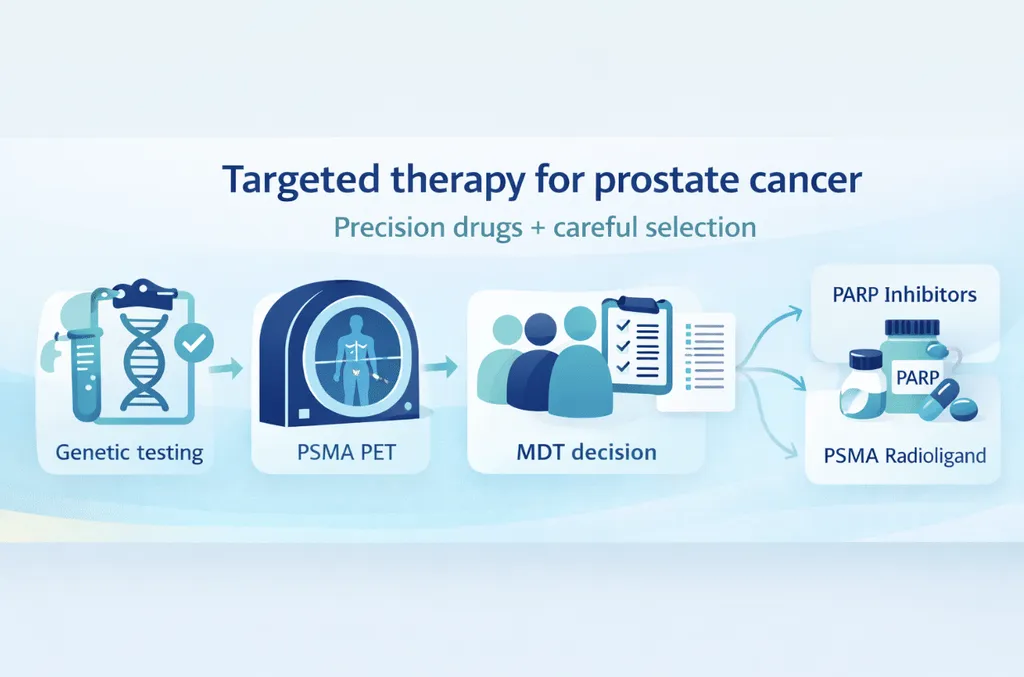 Targeted therapy for prostate cancer

Precision drugs + careful selection

Genetic testing

PSMA PET

MDT decision

PARP Inhibitors

PARP

PSMA Radioligand